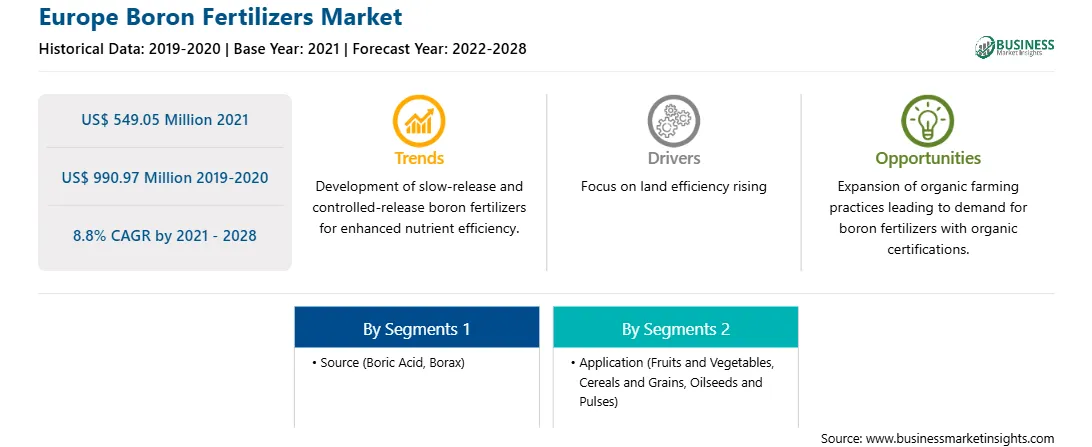 Europe Boron Fertilizers Market

Historical Data: 2019-2020 | Base Year: 2021 | Forecast Year: 2022-2028

BUSINESS Market Insights

US$ 549.05 Million 2021

US$ 990.97 Million 2019-2020

8.8% CAGR by 2021 - 2028

Trends

Development of slow-release and controlled-release boron fertilizers for enhanced nutrient efficiency.

Drivers

Focus on land efficiency rising

Opportunities

Expansion of organic farming practices leading to demand for boron fertilizers with organic certifications.

By Segments 1

• Source (Boric Acid, Borax)

By Segments 2

• Application (Fruits and Vegetables, Cereals and Grains, Oilseeds and Pulses)

Source: www.businessmarketinsights.com